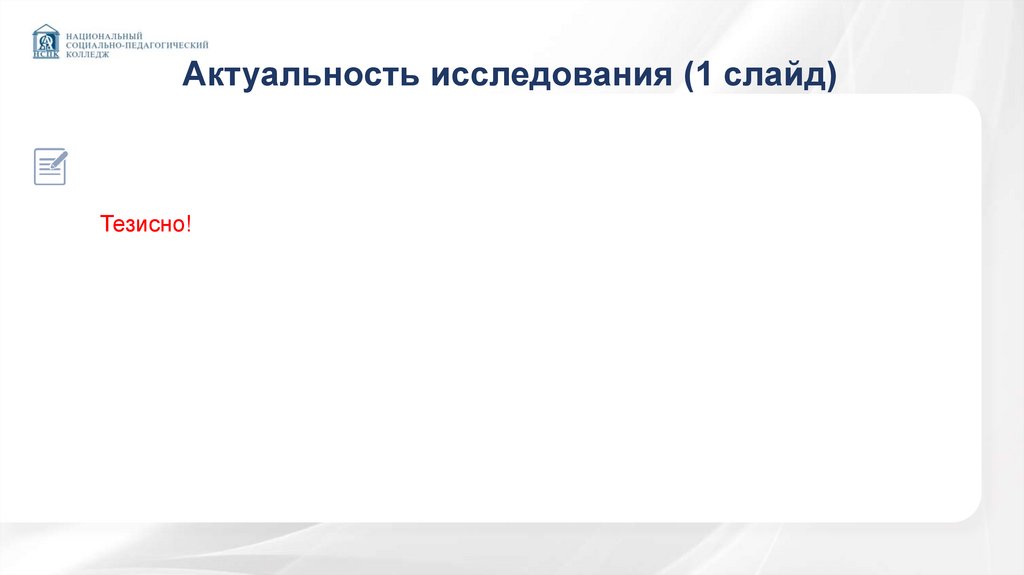 НСПК
НАЦИОНАЛЬНЫЙ
СОЦИАЛЬНО-ПЕДАГОГИЧЕСКИЙ
КОЛЛЕДЖ

Актуальность исследования (1 слайд)

Тезисно!